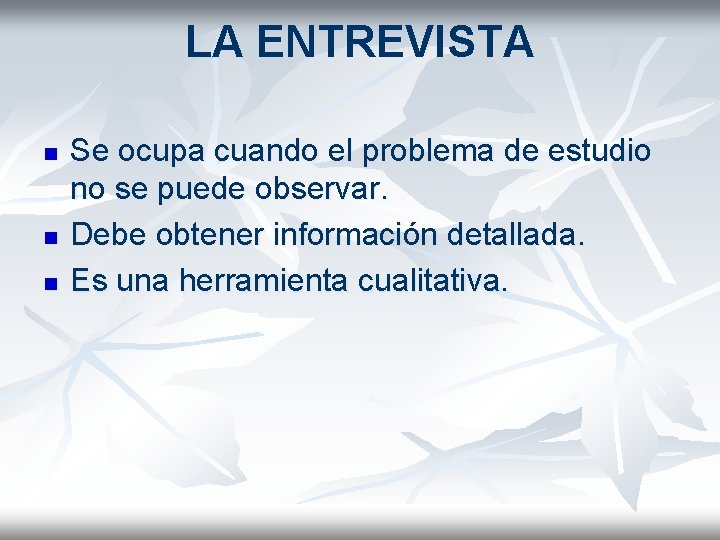 LA ENTREVISTA

- Se ocupa cuando el problema de estudio no se puede observar.
- Debe obtener información detallada.
- Es una herramienta cualitativa.